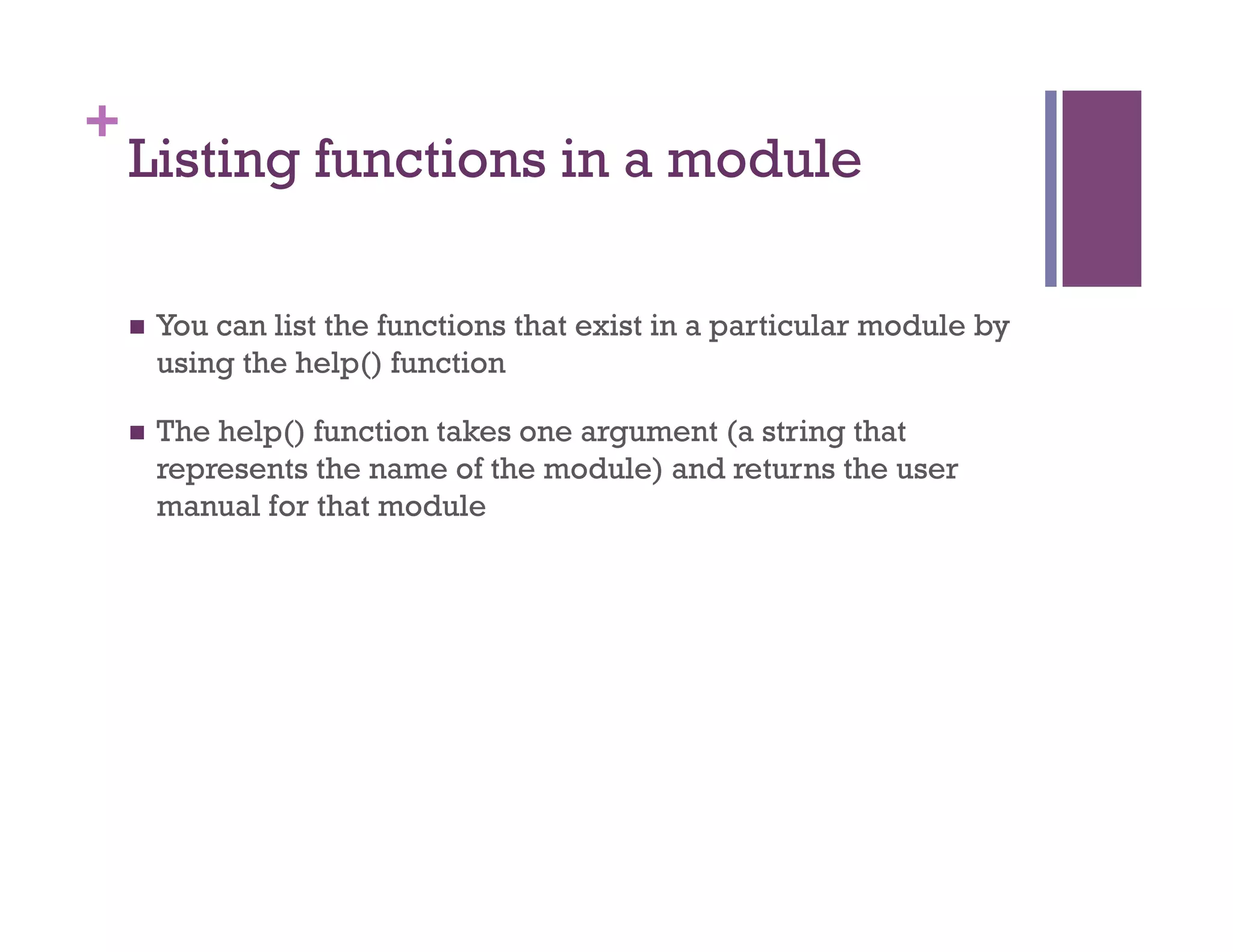 + Listing functions in a module

■ You can list the functions that exist in a particular module by using the help() function

■ The help() function takes one argument (a string that represents the name of the module) and returns the user manual for that module